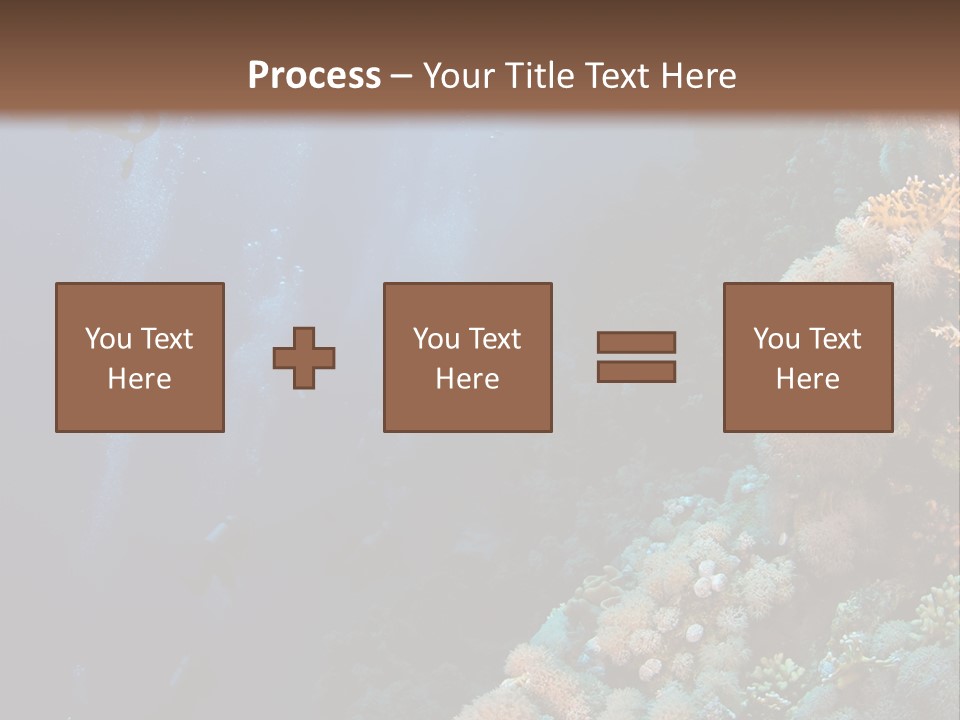 Process – Your Title Text Here

You Text Here

You Text Here

You Text Here